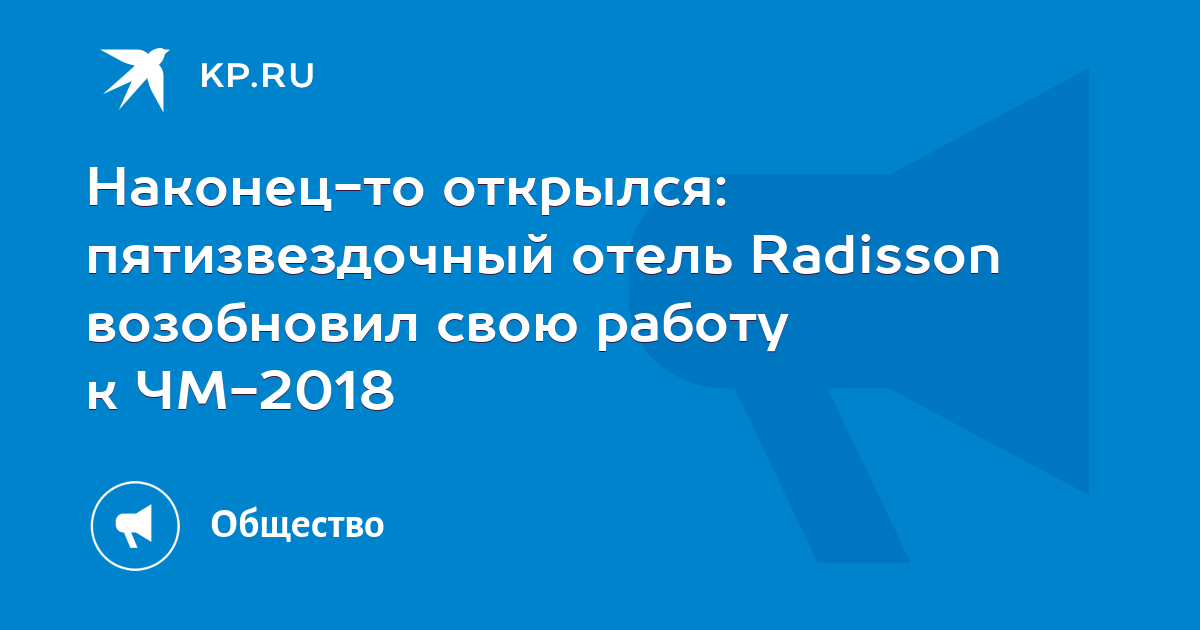 KP.RU

Наконец-то открылся: пятизвездочный отель Radisson возобновил свою работу к ЧМ-2018

Общество